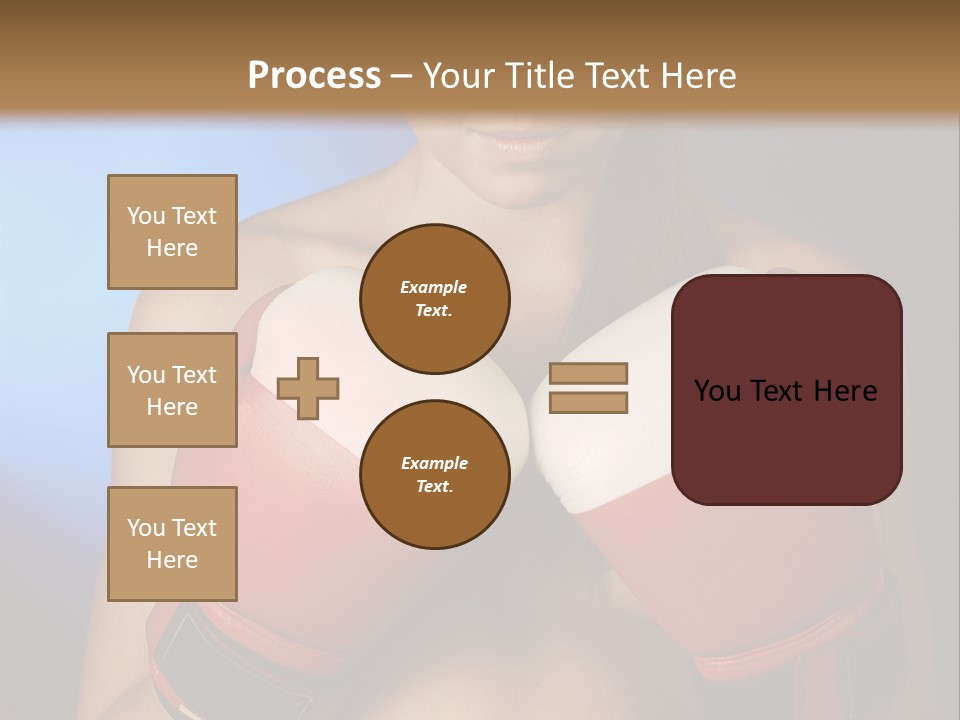 Process – Your Title Text Here

You Text Here

You Text Here

You Text Here

Example Text.

Example Text.

You Text Here